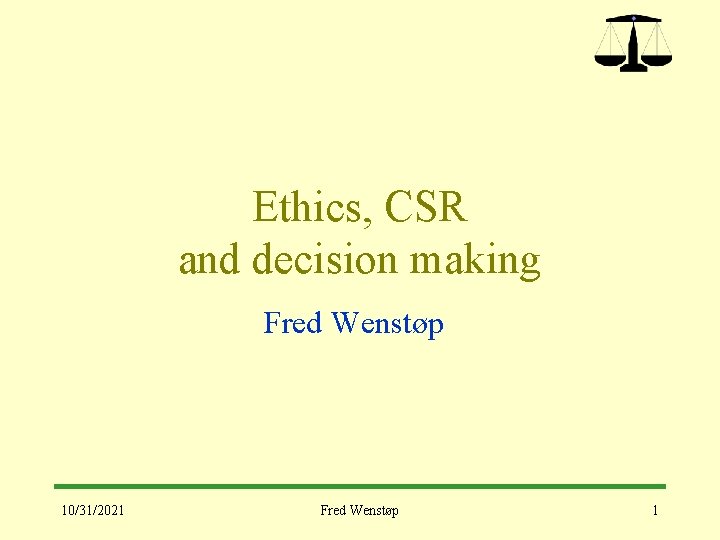 Ethics, CSR
and decision making

Fred Wenstøp

10/31/2021

Fred Wenstøp

1